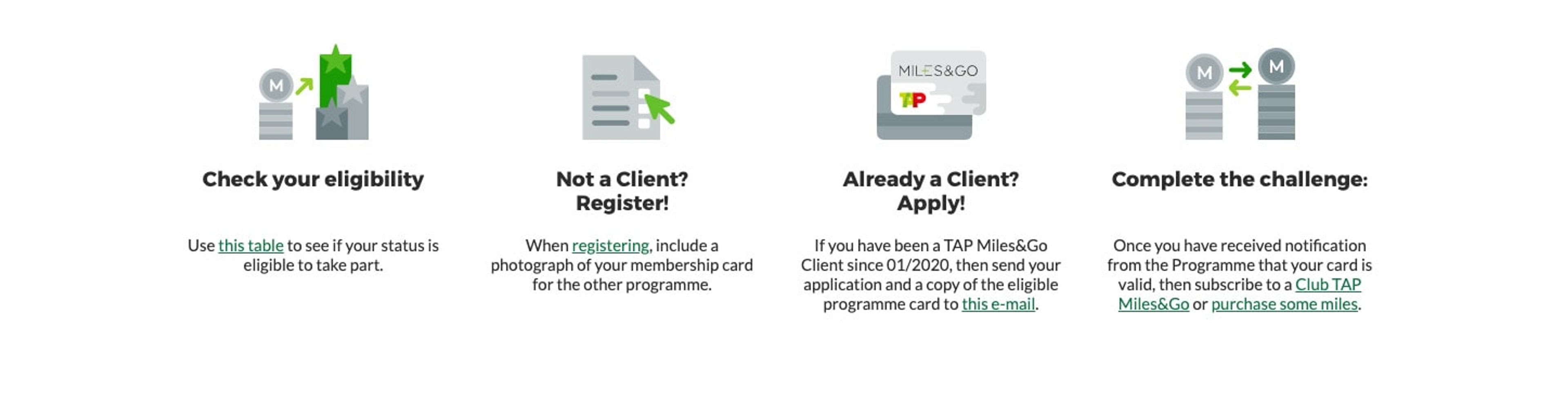 M

Check your eligibility

Use this table to see if your status is eligible to take part.

Not a Client? Register!

When registering, include a photograph of your membership card for the other programme.

MILES&GO

TAP

Already a Client? Apply!

If you have been a TAP Miles&Go Client since 01/2020, then send your application and a copy of the eligible programme card to this e-mail.

M

M

Complete the challenge:

Once you have received notification from the Programme that your card is valid, then subscribe to a Club TAP Miles&Go or purchase some miles.